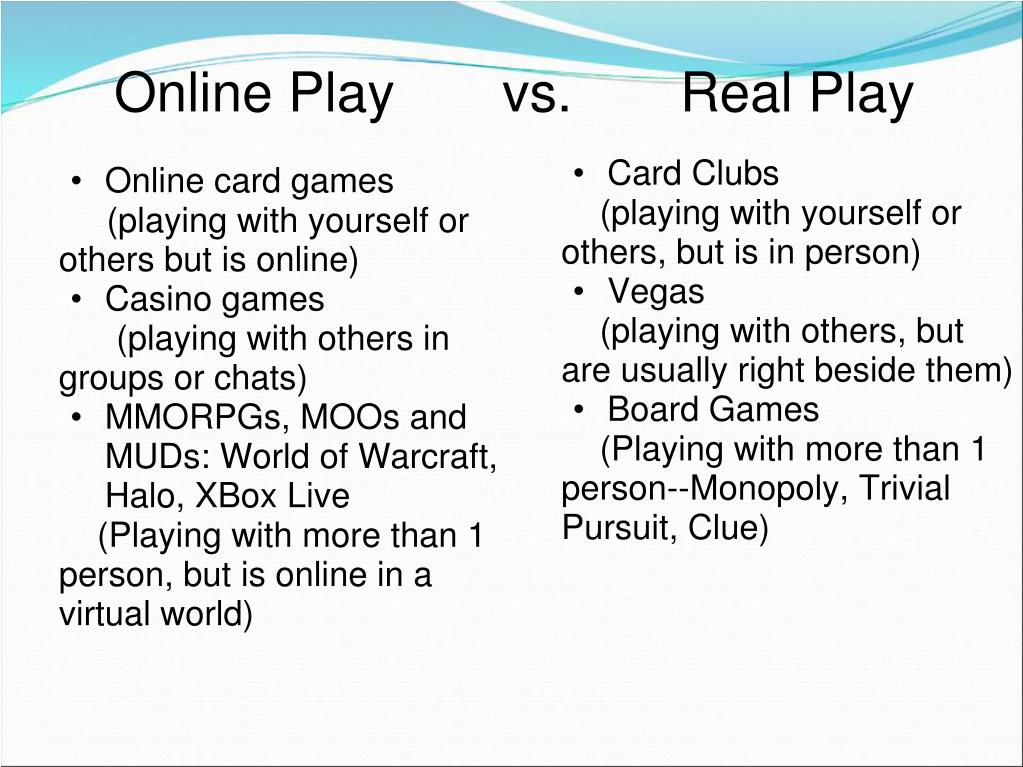 Online Play vs. Real Play

• Online card games
(playing with yourself or others but is online)
• Casino games
(playing with others in groups or chats)
• MMORPGs, MOOs and MUDs: World of Warcraft, Halo, XBox Live
(Playing with more than 1 person, but is online in a virtual world)

• Card Clubs
(playing with yourself or others, but is in person)
• Vegas
(playing with others, but are usually right beside them)
• Board Games
(Playing with more than 1 person--Monopoly, Trivial Pursuit, Clue)